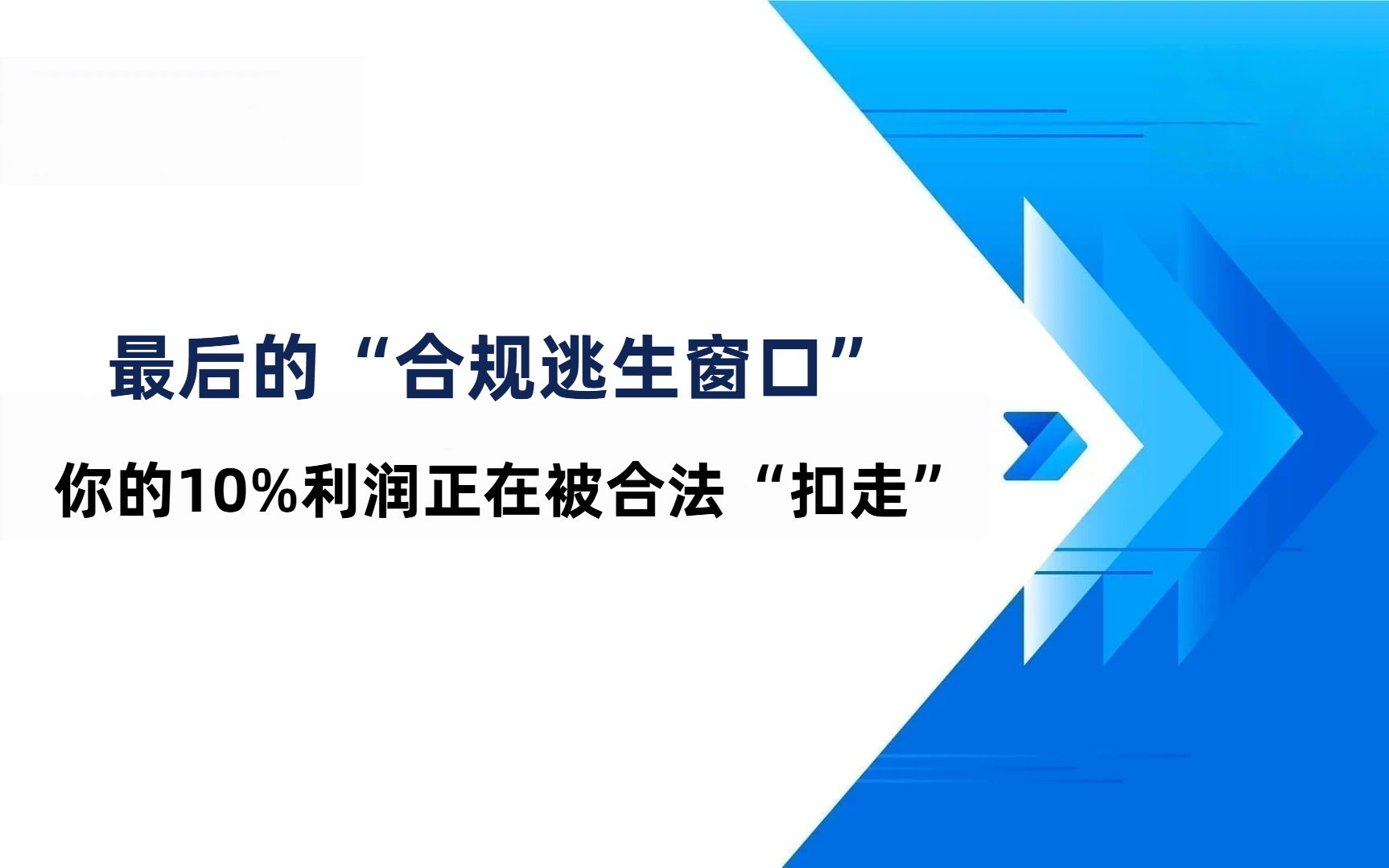 最后的“合规逃生窗口”

你的10%利润正在被合法“扣走”